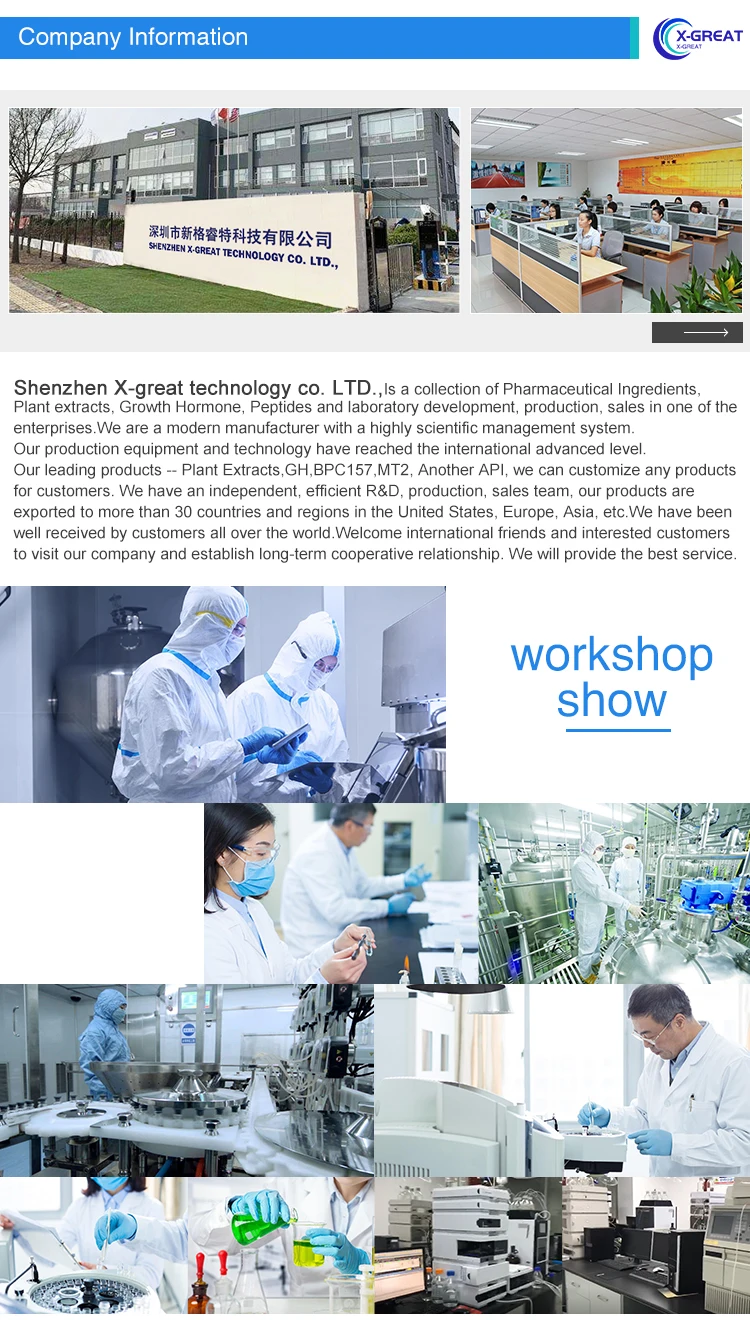 Company Information

X-GREAT
X-GREAT

深圳市新格睿特科技有限公司
SHENZHEN X-GREAT TECHNOLOGY CO. LTD.,

Shenzhen X-great technology co. LTD.,Is a collection of Pharmaceutical Ingredients, Plant extracts, Growth Hormone, Peptides and laboratory development, production, sales in one of the enterprises.We are a modern manufacturer with a highly scientific management system.
Our production equipment and technology have reached the international advanced level.
Our leading products -- Plant Extracts,GH,BPC157,MT2, Another API, we can customize any products for customers. We have an independent, efficient R&D, production, sales team, our products are exported to more than 30 countries and regions in the United States, Europe, Asia, etc.We have been well received by customers all over the world.Welcome international friends and interested customers to visit our company and establish long-term cooperative relationship. We will provide the best service.

workshop show